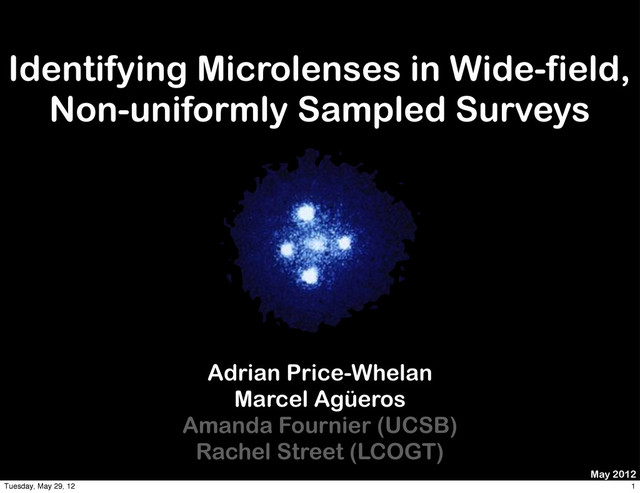 Identifying Microlenses in Wide-field, Non-uniformly Sampled Surveys

Adrian Price-Whelan
Marcel Agüeros
Amanda Fournier (UCSB)
Rachel Street (LCOGT)

May 2012

Tuesday, May 29, 12

1